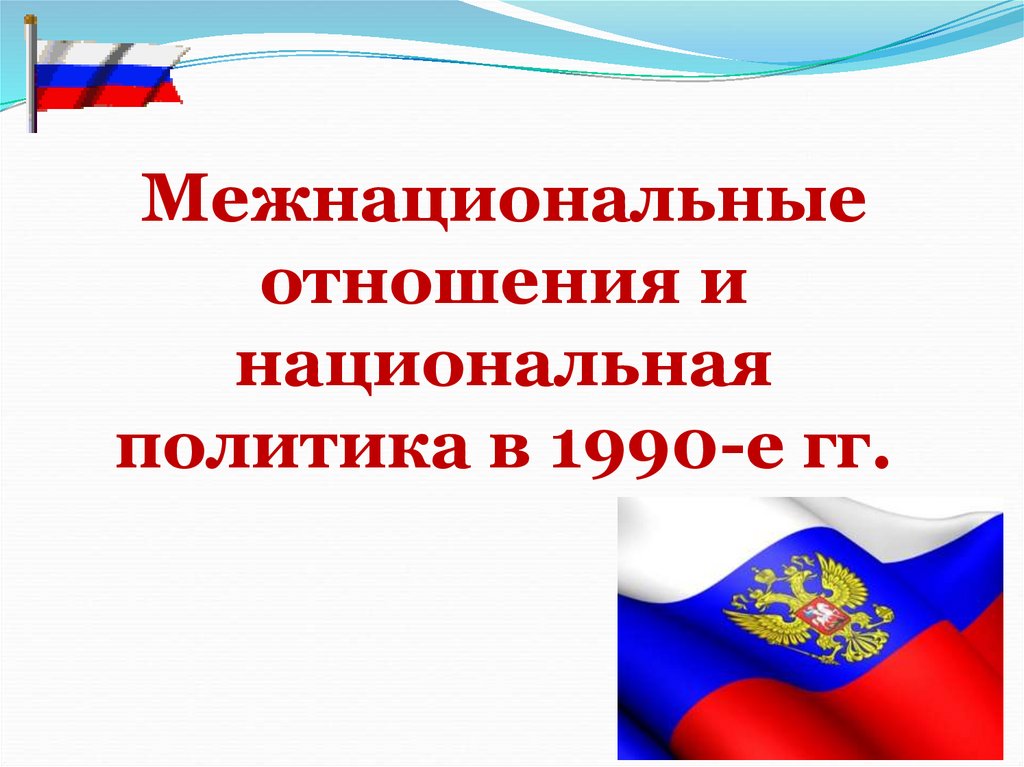 Межнациональные отношения и национальная политика в 1990-е гг.